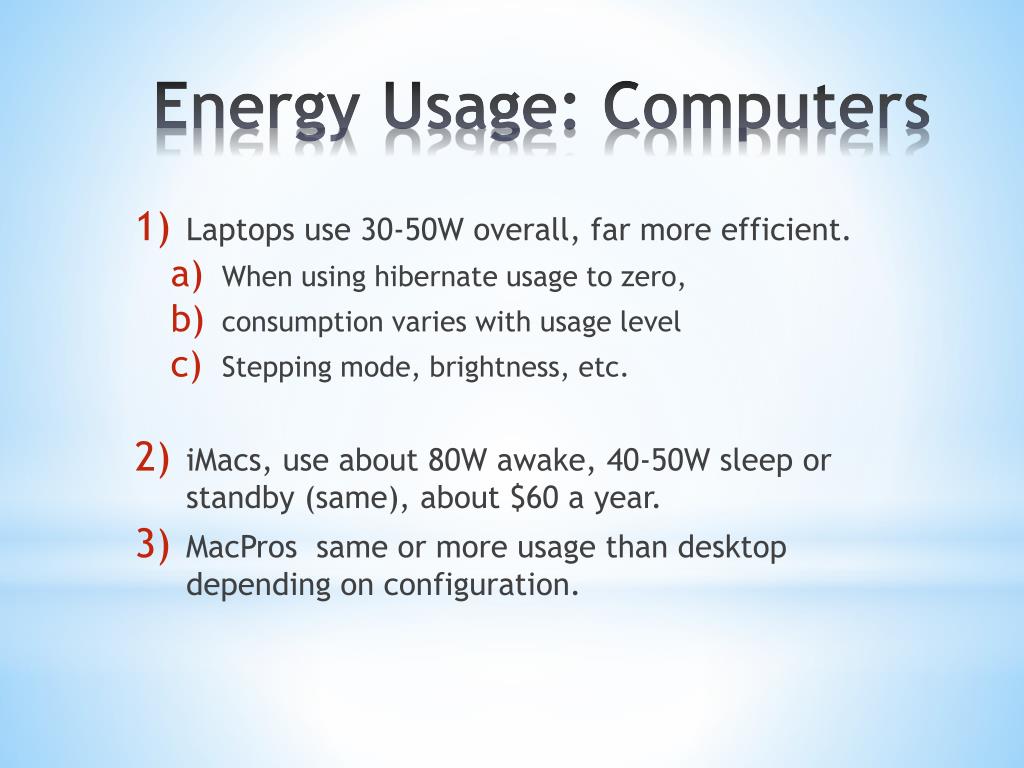 Energy Usage: Computers

1) Laptops use 30-50W overall, far more efficient.
a) When using hibernate usage to zero,
b) consumption varies with usage level
c) Stepping mode, brightness, etc.

2) iMacs, use about 80W awake, 40-50W sleep or standby (same), about \$60 a year.
3) MacPros same or more usage than desktop depending on configuration.